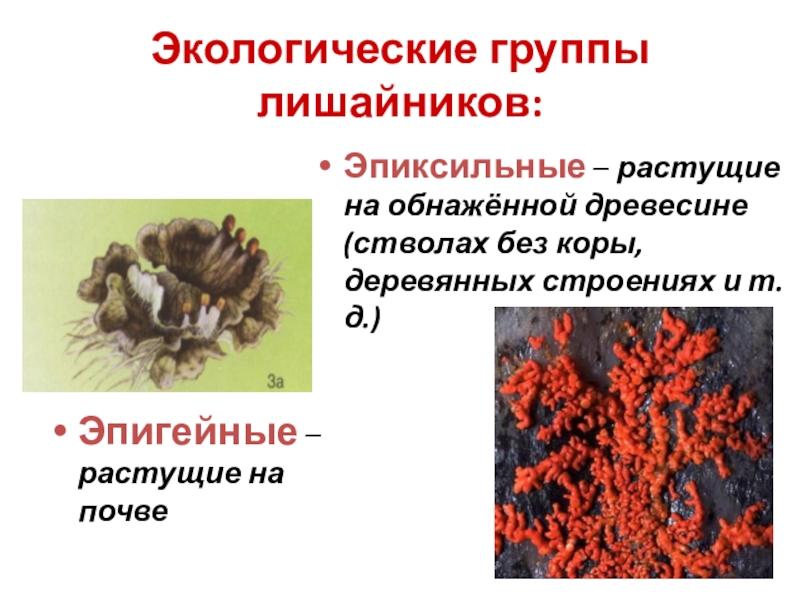 Экологические группы лишайников:

• Эпиксильные – растущие на обнажённой древесине (стволах без коры, деревянных строениях и т. д.)

3а

• Эпигейные – растущие на почве